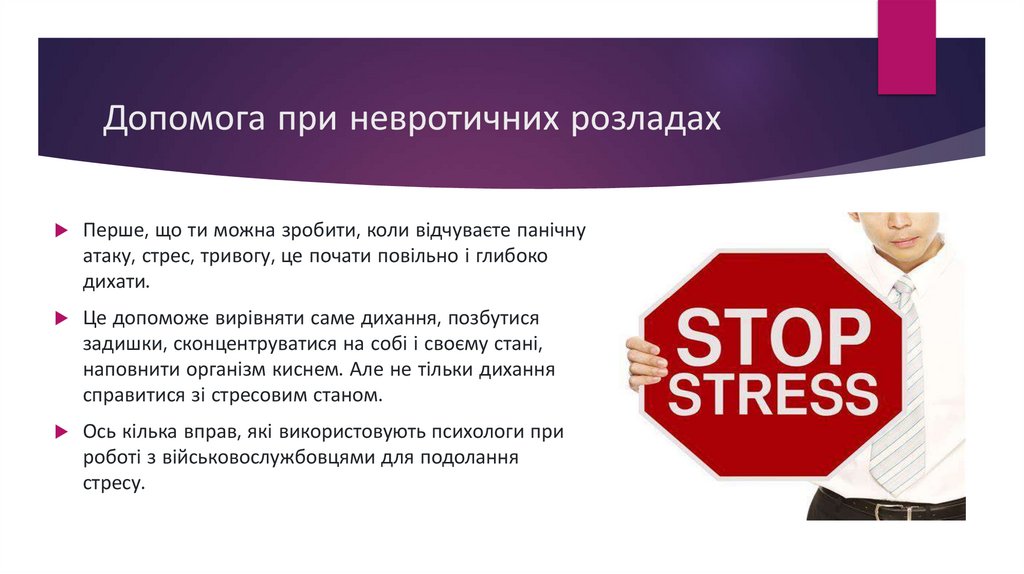 Допомога при невротичних розладах

Перше, що ти можна зробити, коли відчуваєте панічну атаку, стрес, тривогу, це почати повільно і глибоко дихати.

Це допоможе вирівняти саме дихання, позбутися задишки, сконцентруватися на собі і своєму стані, наповнити організм киснем. Але не тільки дихання справитися зі стресовим станом.

Ось кілька вправ, які використовують психологи при роботі з військовослужбовцями для подолання стресу.

STOP STRESS